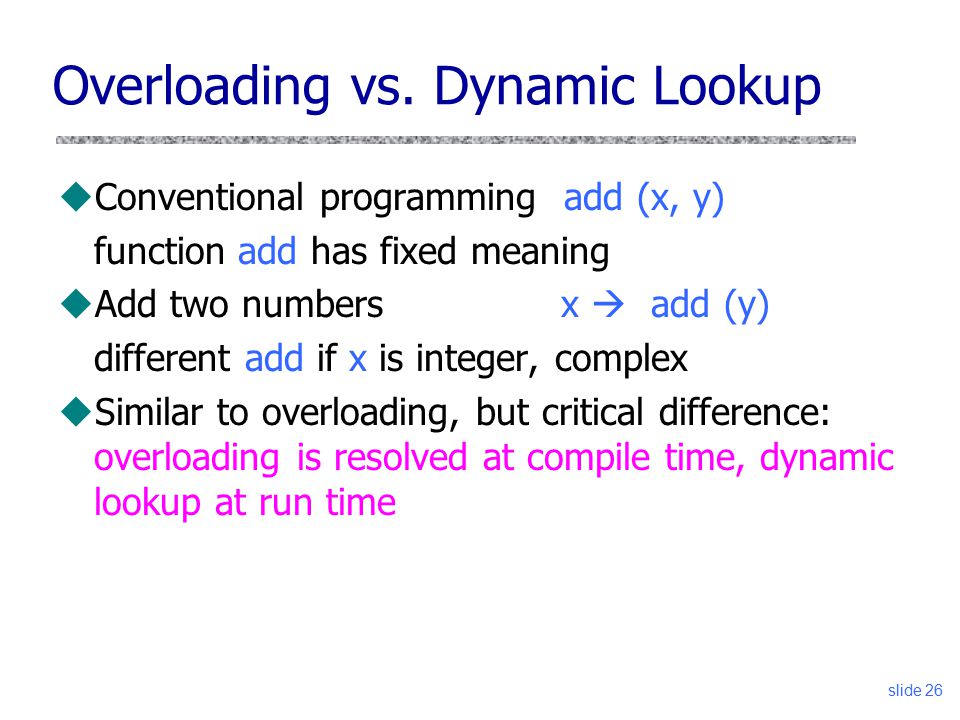 Overloading vs. Dynamic Lookup

◆Conventional programming add (x, y)
function add has fixed meaning

◆Add two numbers x → add (y)
different add if x is integer, complex

◆Similar to overloading, but critical difference:
overloading is resolved at compile time, dynamic lookup at run time

slide 26